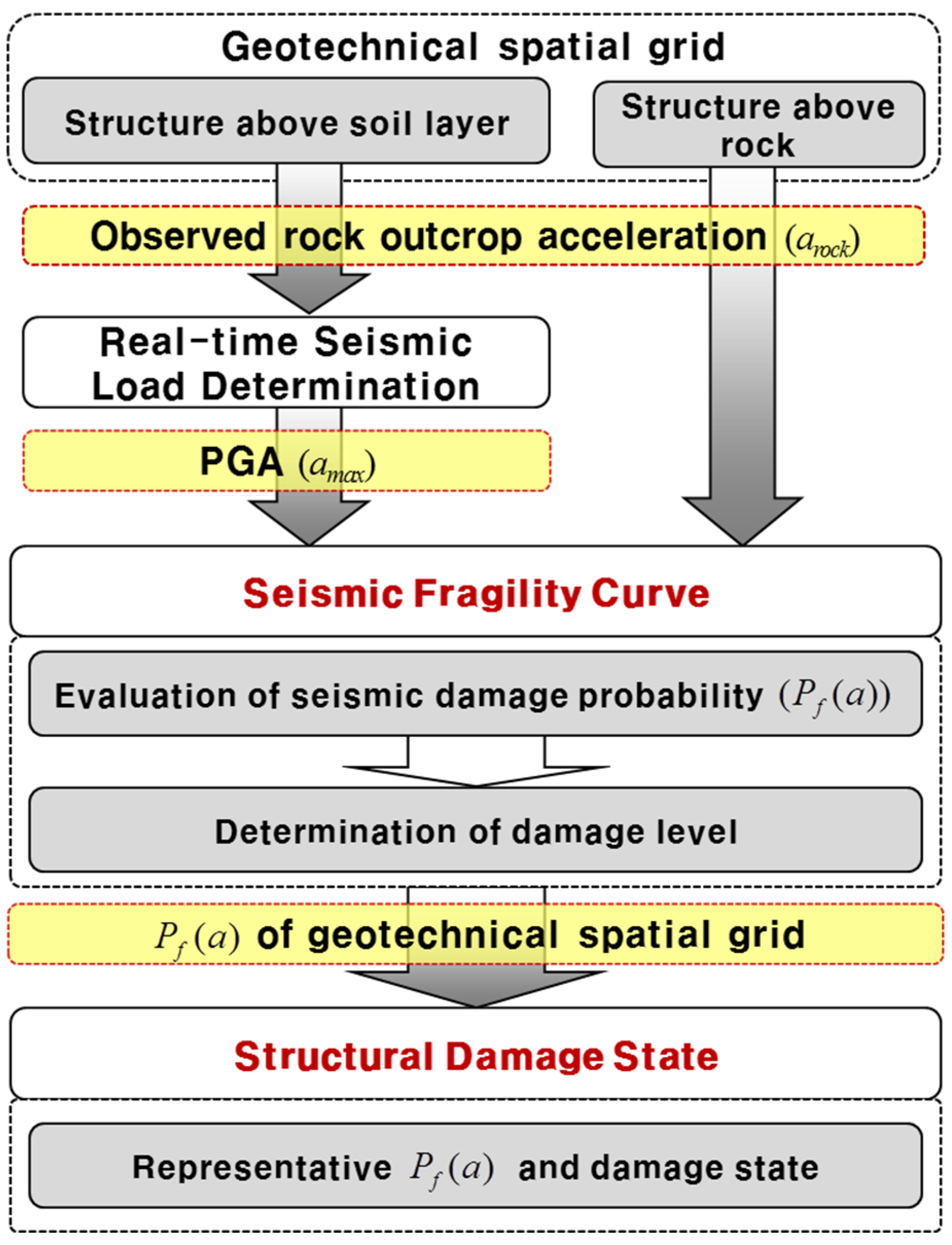 Geotechnical spatial grid

Structure above soil layer

Structure above rock

Observed rock outcrop acceleration $(a_{rock})$

Real-time Seismic Load Determination

PGA $(a_{max})$

Seismic Fragility Curve

Evaluation of seismic damage probability $(P_f(a))$

Determination of damage level

$P_f(a)$ of geotechnical spatial grid

Structural Damage State

Representative $P_f(a)$ and damage state